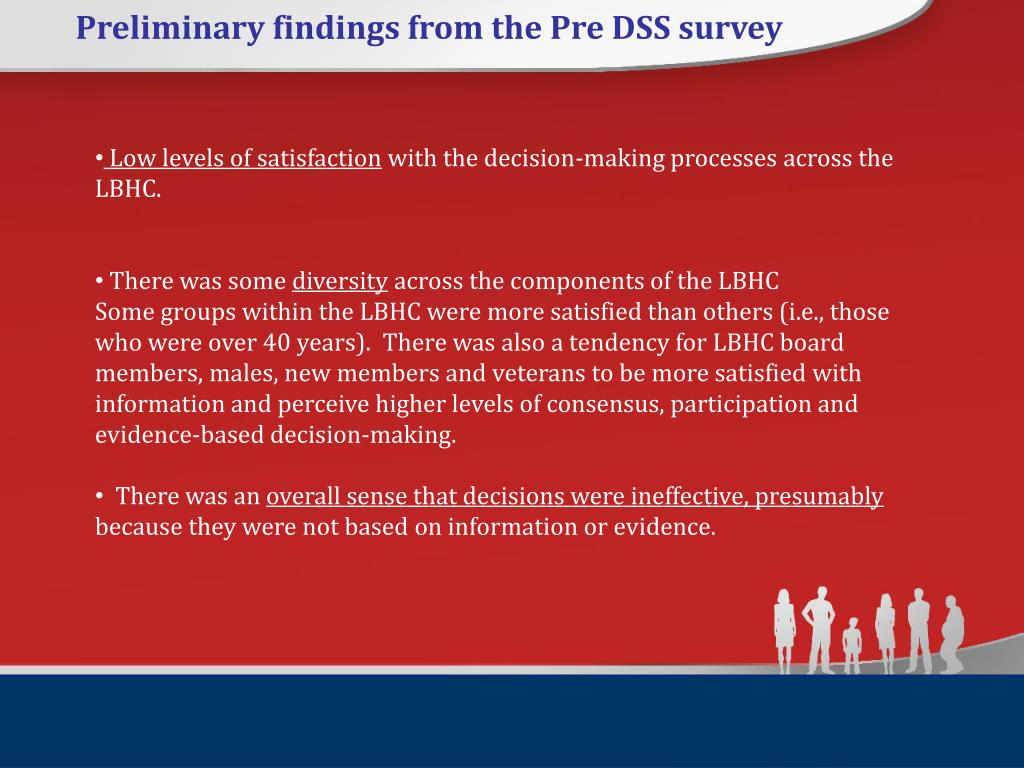 Preliminary findings from the Pre DSS survey

• Low levels of satisfaction with the decision-making processes across the LBHC.

• There was some diversity across the components of the LBHC
Some groups within the LBHC were more satisfied than others (i.e., those who were over 40 years). There was also a tendency for LBHC board members, males, new members and veterans to be more satisfied with information and perceive higher levels of consensus, participation and evidence-based decision-making.

• There was an overall sense that decisions were ineffective, presumably because they were not based on information or evidence.